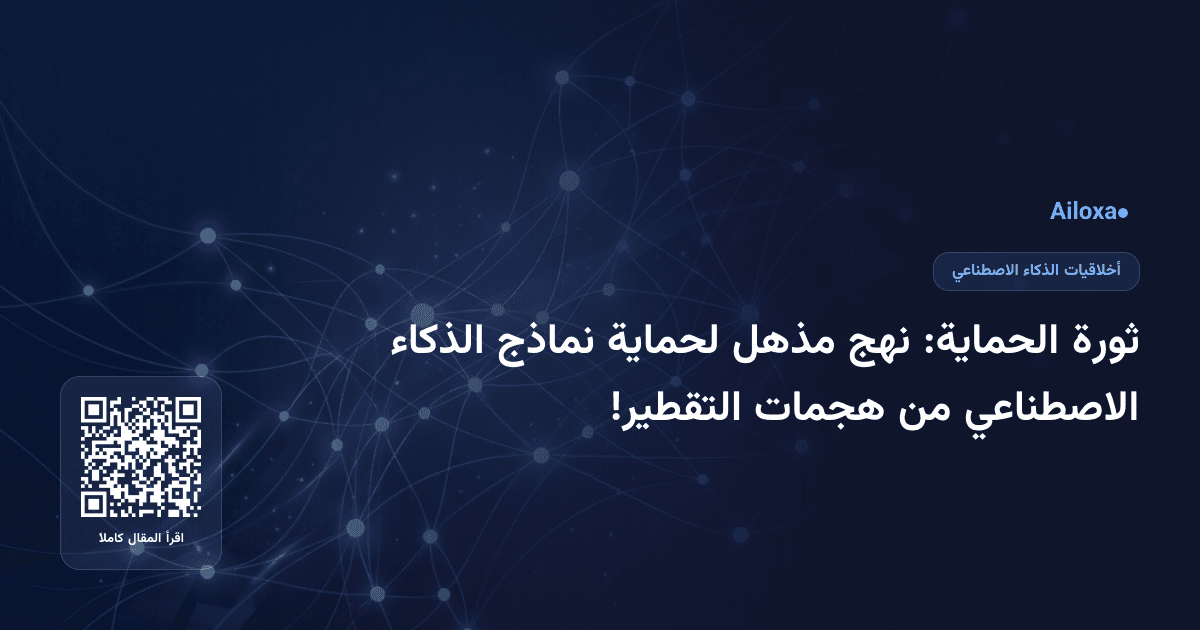 Ailoxa

أخلاقيات الذكاء الاصطناعي

ثورة الحماية: نهج مذهل لحماية نماذج الذكاء الاصطناعي من هجمات التقطير!

اقرأ المقال كاملا